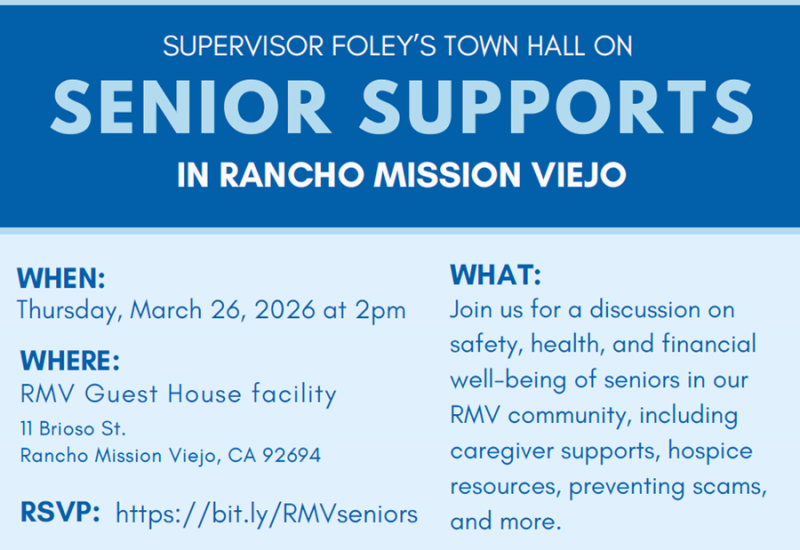 SUPERVISOR FOLEY'S TOWN HALL ON

SENIOR SUPPORTS

IN RANCHO MISSION VIEJO

WHEN:
Thursday, March 26, 2026 at 2pm

WHERE:
RMV Guest House facility
11 Brioso St.
Rancho Mission Viejo, CA 92694

RSVP: https://bit.ly/RMVseniors

WHAT:
Join us for a discussion on safety, health, and financial well-being of seniors in our RMV community, including caregiver supports, hospice resources, preventing scams, and more.